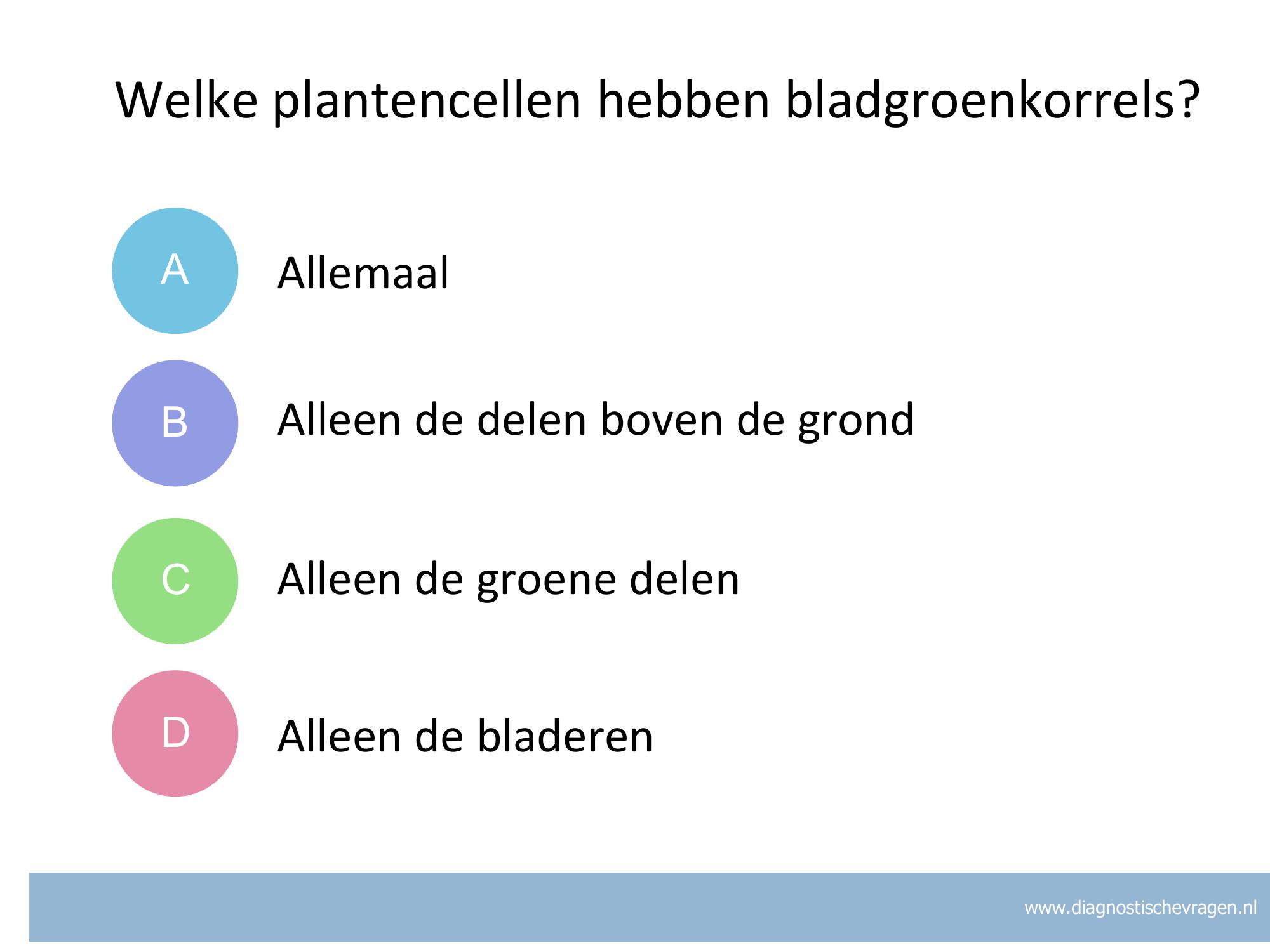 Welke plantencellen hebben bladgroenkorrels?

A Allemaal

B Alleen de delen boven de grond

C Alleen de groene delen

D Alleen de bladeren

www.diagnostischevragen.nl